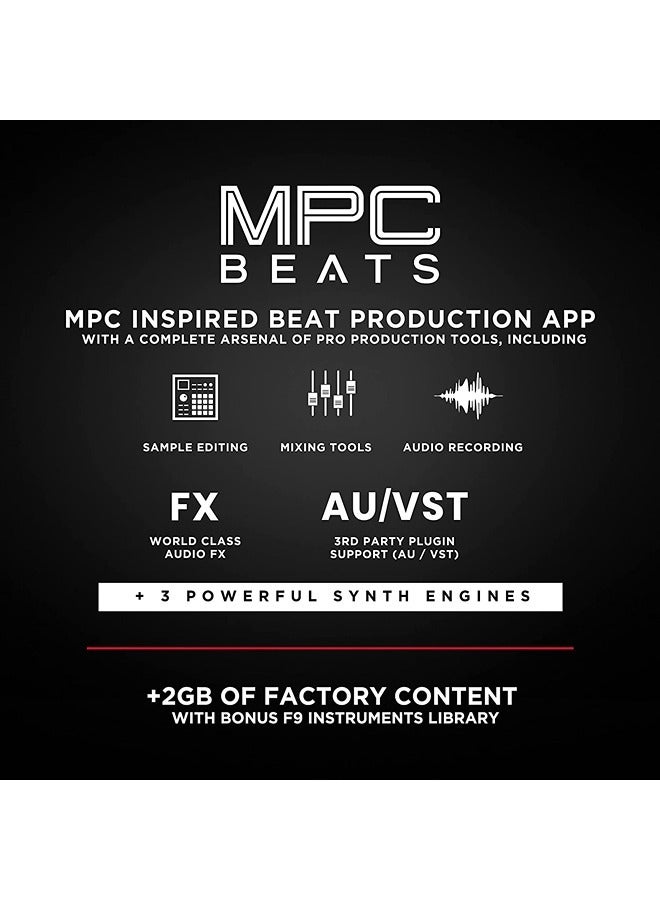 MPC
BEATS

MPC INSPIRED BEAT PRODUCTION APP
WITH A COMPLETE ARSENAL OF PRO PRODUCTION TOOLS, INCLUDING

SAMPLE EDITING

MIXING TOOLS

AUDIO RECORDING

FX
WORLD CLASS
AUDIO FX

AU/VST
3RD PARTY PLUGIN
SUPPORT (AU / VST)

+ 3 POWERFUL SYNTH ENGINES

+2GB OF FACTORY CONTENT
WITH BONUS F9 INSTRUMENTS LIBRARY